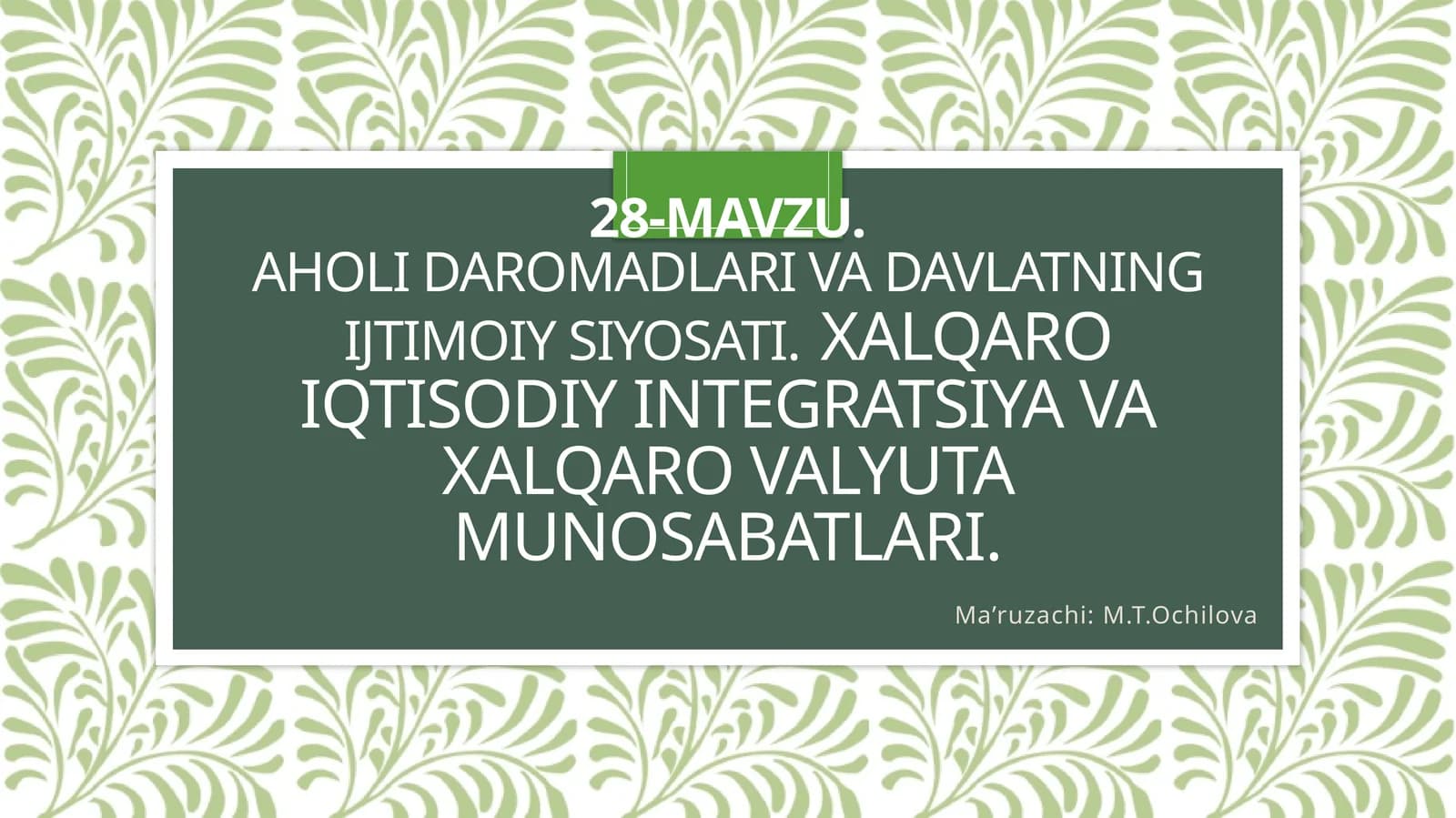 28-MAVZU.
AHOLI DAROMADLARI VA DAVLATNING IJTIMOIY SIYOSATI. XALQARO IQTISODIY INTEGRATSIYA VA XALQARO VALYUTA MUNOSABATLARI.

Ma’ruzachi: M.T.Ochilova